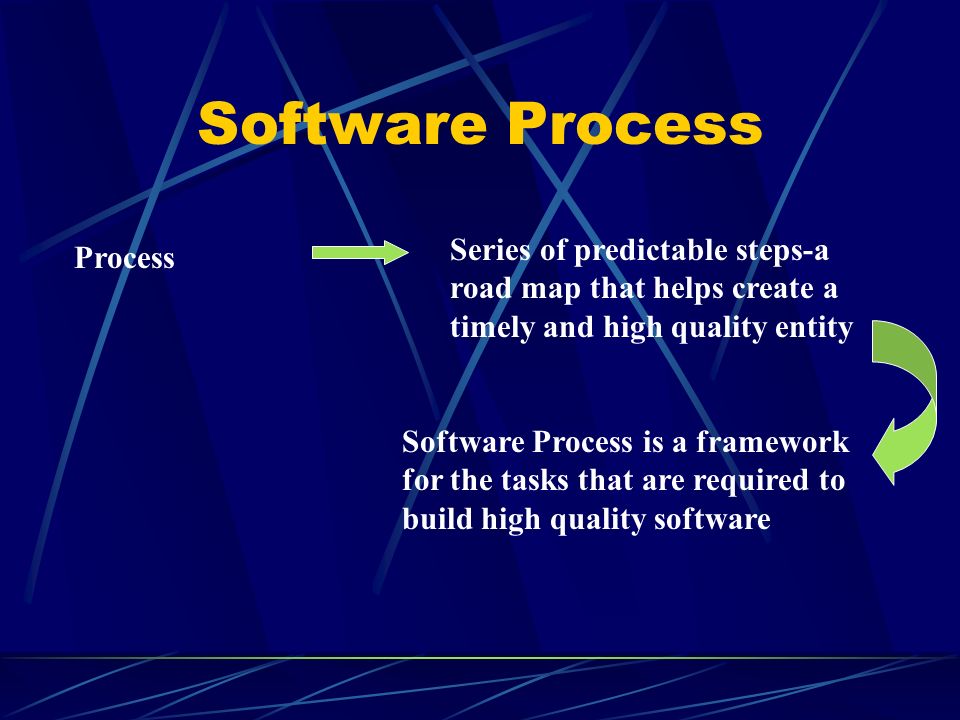 Software Process

Process

Series of predictable steps-a road map that helps create a timely and high quality entity

Software Process is a framework for the tasks that are required to build high quality software